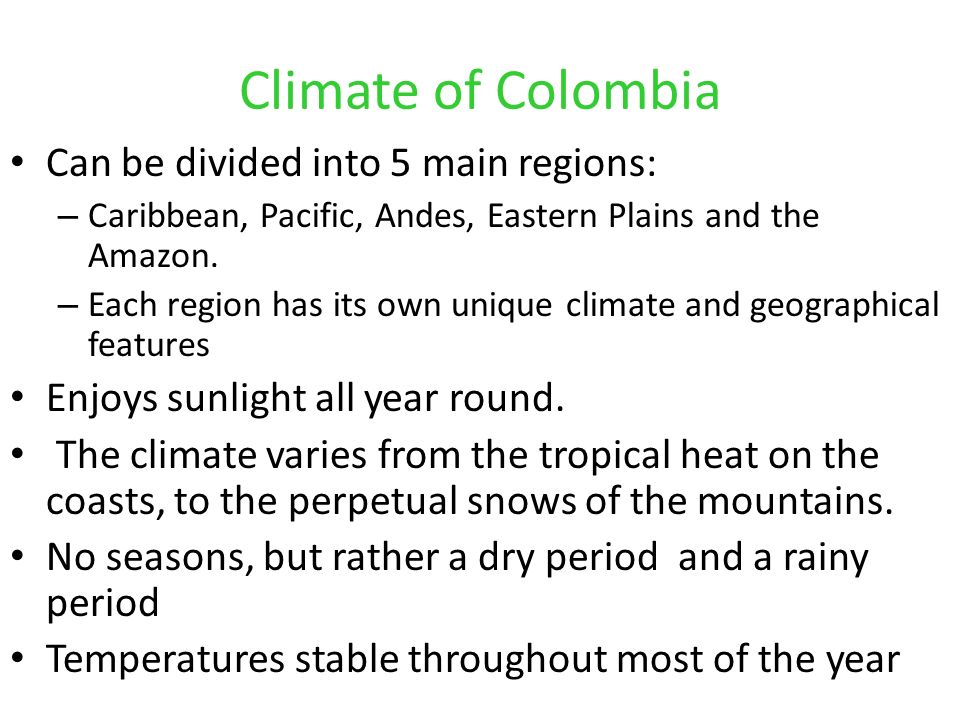 Climate of Colombia

• Can be divided into 5 main regions:
– Caribbean, Pacific, Andes, Eastern Plains and the Amazon.
– Each region has its own unique climate and geographical features
• Enjoys sunlight all year round.
• The climate varies from the tropical heat on the coasts, to the perpetual snows of the mountains.
• No seasons, but rather a dry period and a rainy period
• Temperatures stable throughout most of the year